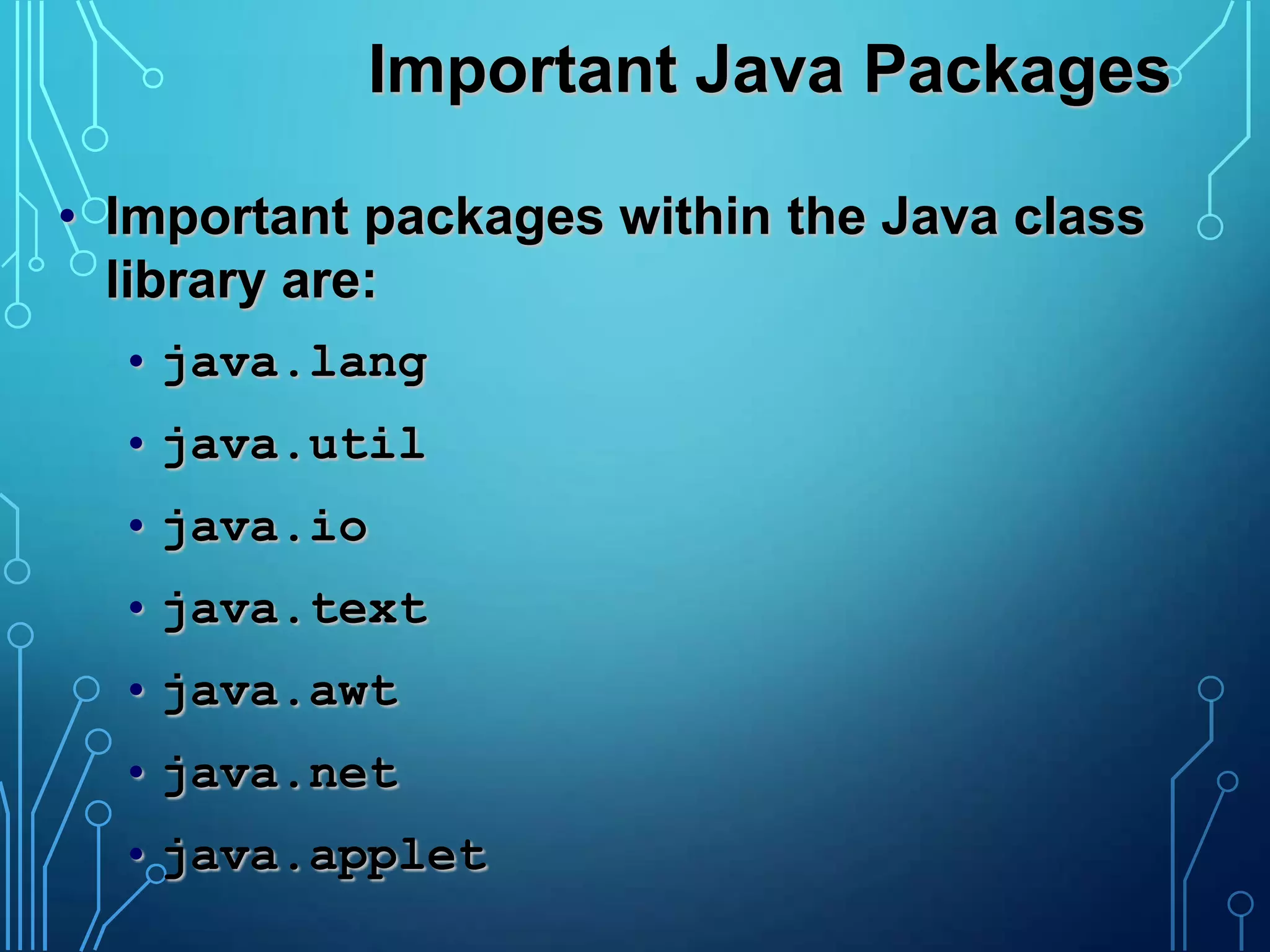 Important Java Packages

• Important packages within the Java class library are:
  • java.lang
  • java.util
  • java.io
  • java.text
  • java.awt
  • java.net
  • java.applet